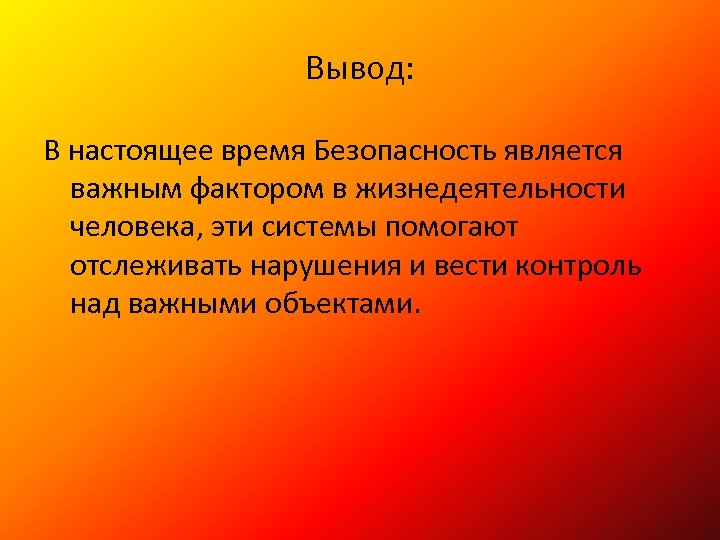 Вывод:

В настоящее время Безопасность является важным фактором в жизнедеятельности человека, эти системы помогают отслеживать нарушения и вести контроль над важными объектами.